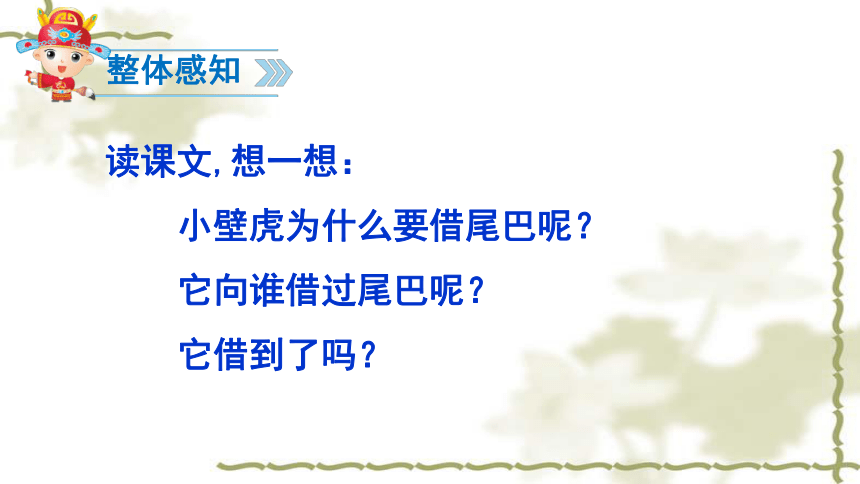 整体感知

读课文，想一想：

小壁虎为什么要借尾巴呢？

它向谁借过尾巴呢？

它借到了吗？